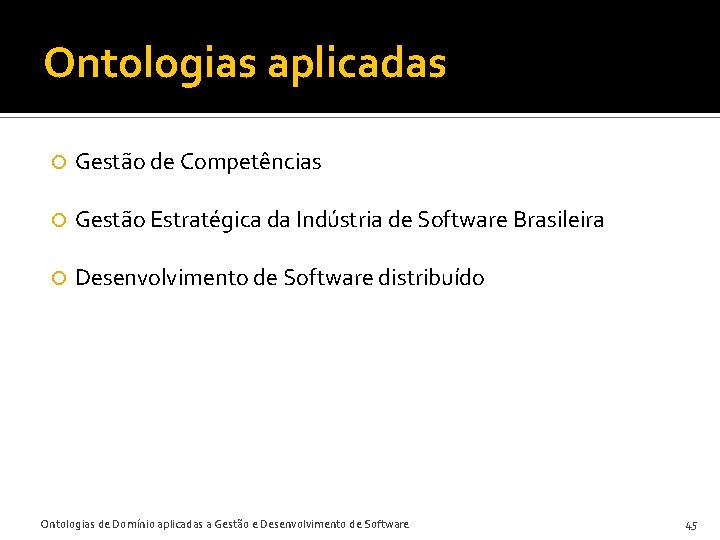 Ontologias aplicadas

Gestão de Competências

Gestão Estratégica da Indústria de Software Brasileira

Desenvolvimento de Software distribuído

Ontologias de Domínio aplicadas a Gestão e Desenvolvimento de Software

45